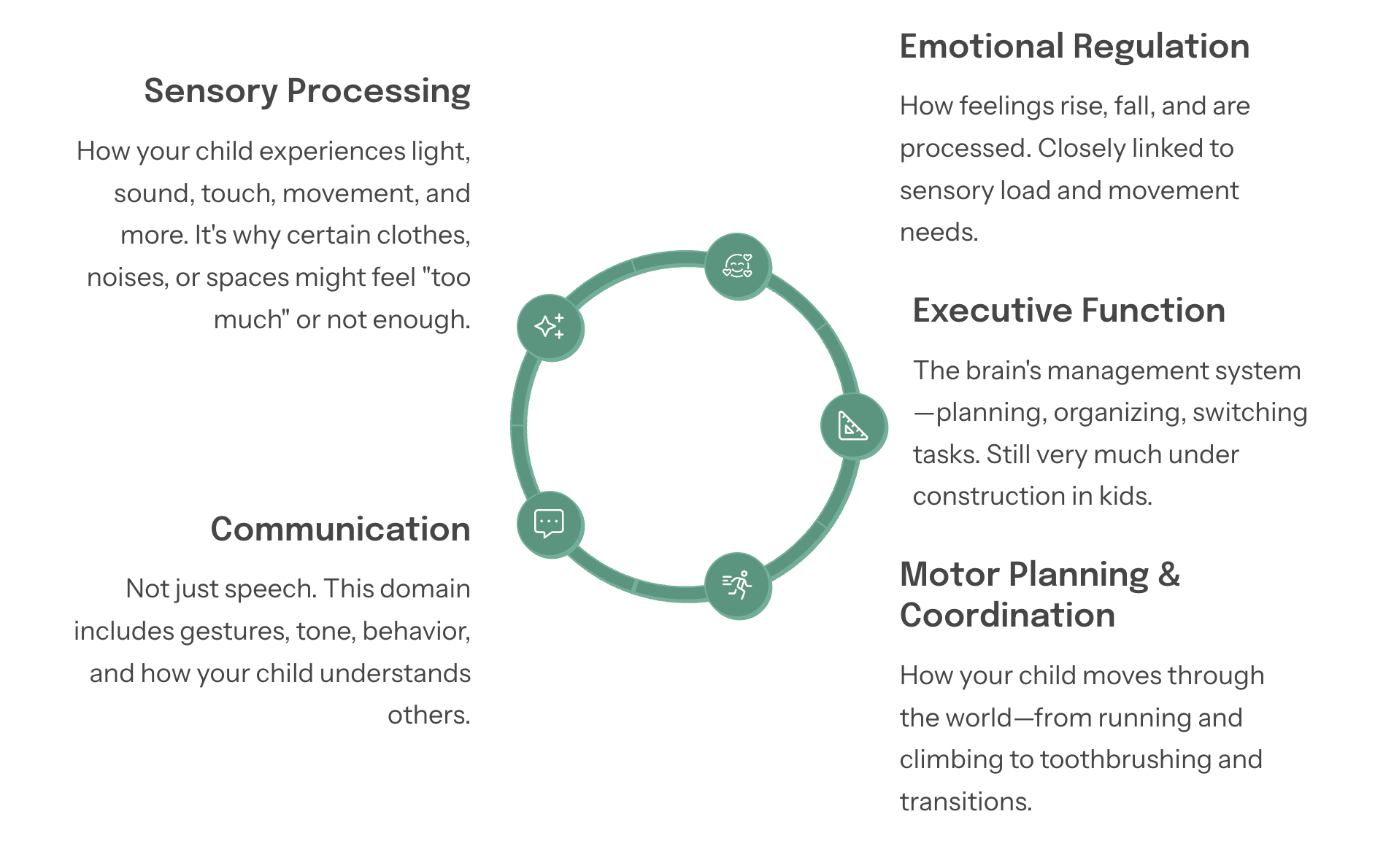 Sensory Processing

How your child experiences light, sound, touch, movement, and more. It's why certain clothes, noises, or spaces might feel "too much" or not enough.

Communication

Not just speech. This domain includes gestures, tone, behavior, and how your child understands others.

Emotional Regulation

How feelings rise, fall, and are processed. Closely linked to sensory load and movement needs.

Executive Function

The brain's management system—planning, organizing, switching tasks. Still very much under construction in kids.

Motor Planning & Coordination

How your child moves through the world—from running and climbing to toothbrushing and transitions.